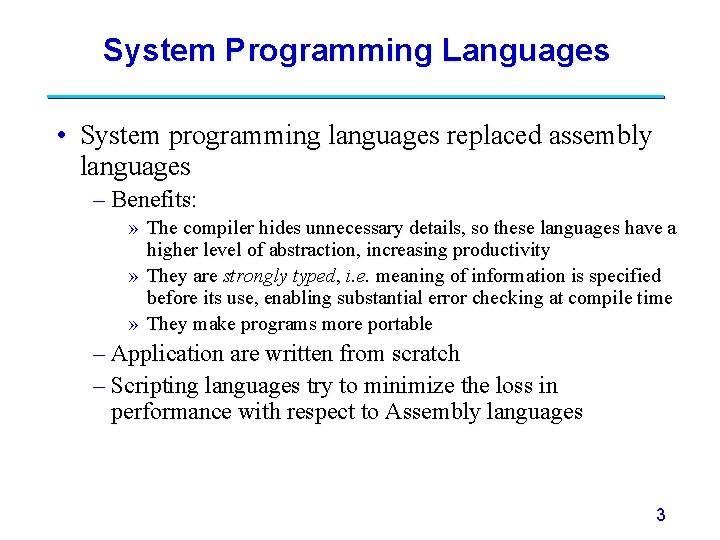 System Programming Languages

• System programming languages replaced assembly languages

– Benefits:

» The compiler hides unnecessary details, so these languages have a higher level of abstraction, increasing productivity

» They are strongly typed, i.e. meaning of information is specified before its use, enabling substantial error checking at compile time

» They make programs more portable

– Application are written from scratch

– Scripting languages try to minimize the loss in performance with respect to Assembly languages

3